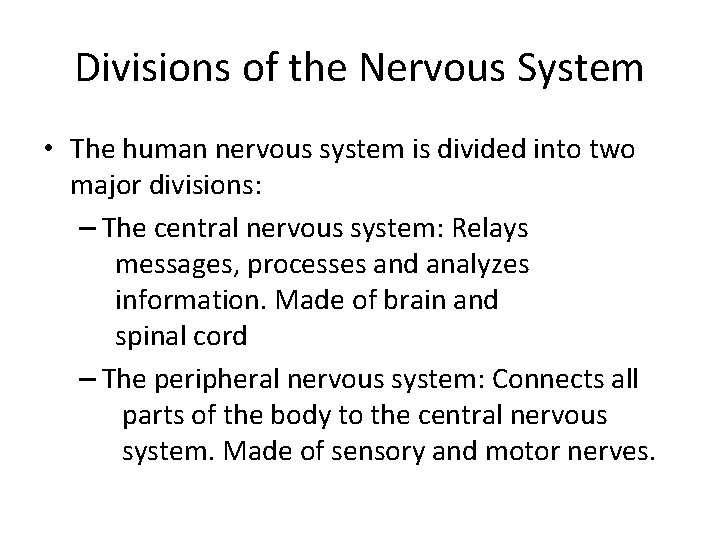 Divisions of the Nervous System

• The human nervous system is divided into two major divisions:

– The central nervous system: Relays messages, processes and analyzes information. Made of brain and spinal cord

– The peripheral nervous system: Connects all parts of the body to the central nervous system. Made of sensory and motor nerves.